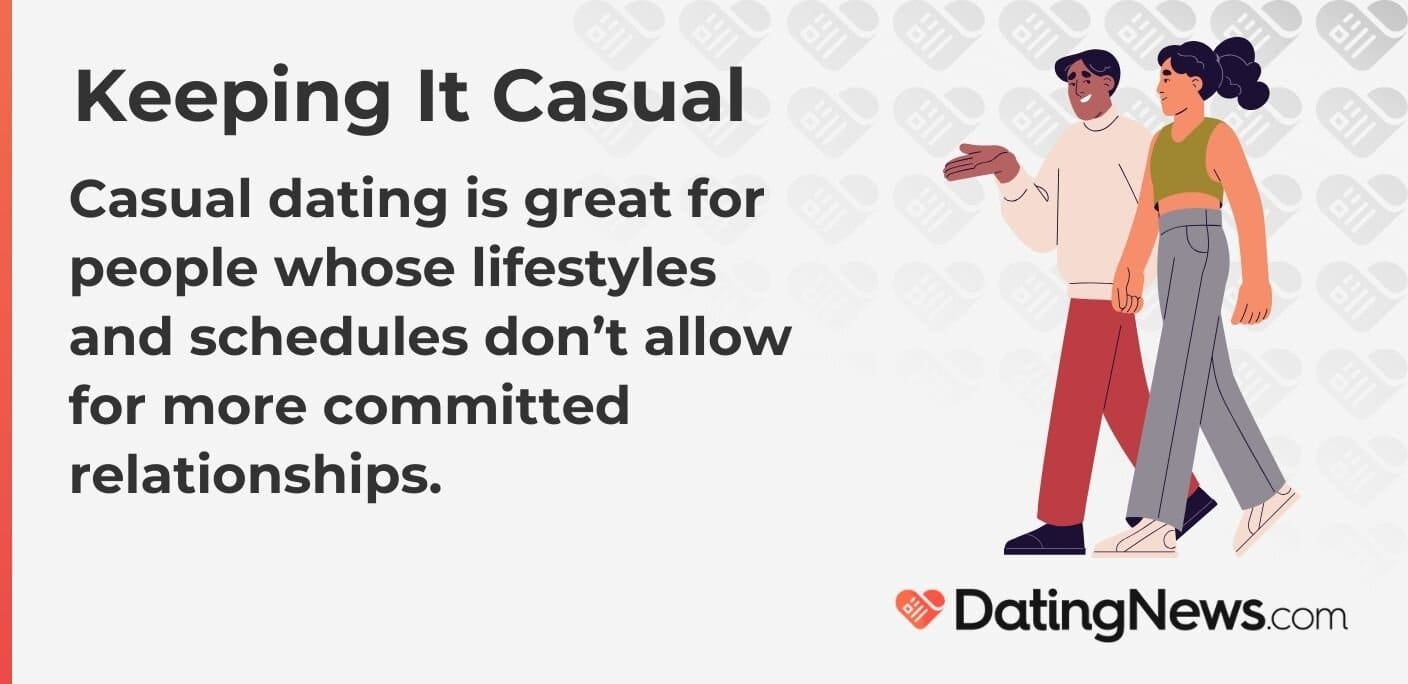 Keeping It Casual

Casual dating is great for people whose lifestyles and schedules don’t allow for more committed relationships.

DatingNews.com